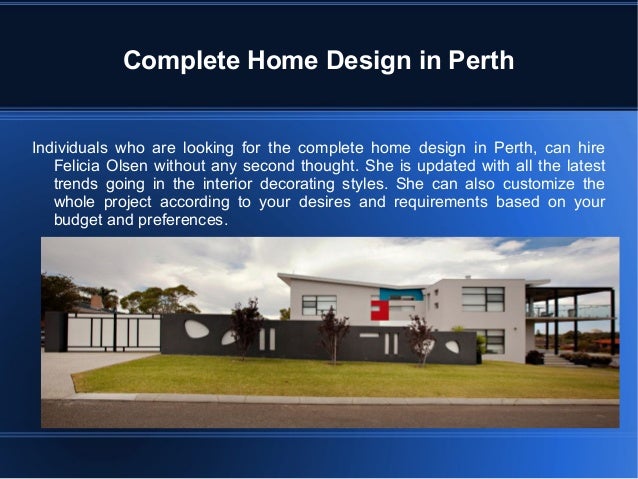 Complete Home Design in Perth

Individuals who are looking for the complete home design in Perth, can hire Felicia Olsen without any second thought. She is updated with all the latest trends going in the interior decorating styles. She can also customize the whole project according to your desires and requirements based on your budget and preferences.